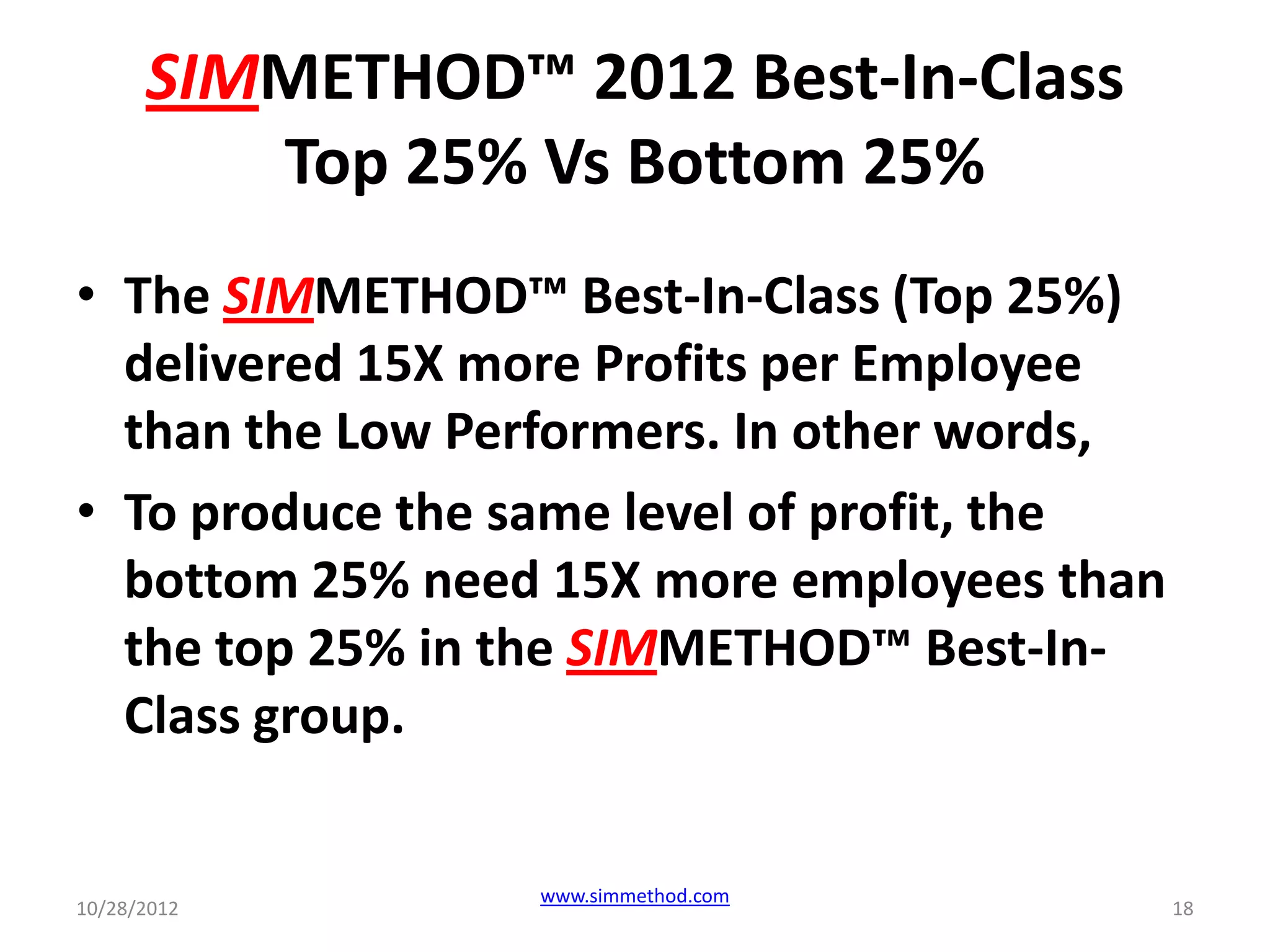 SIMMETHOD™ 2012 Best-In-Class Top 25% Vs Bottom 25%

• The SIMMETHOD™ Best-In-Class (Top 25%) delivered 15X more Profits per Employee than the Low Performers. In other words,

• To produce the same level of profit, the bottom 25% need 15X more employees than the top 25% in the SIMMETHOD™ Best-In-Class group.

10/28/2012

www.simmethod.com

18